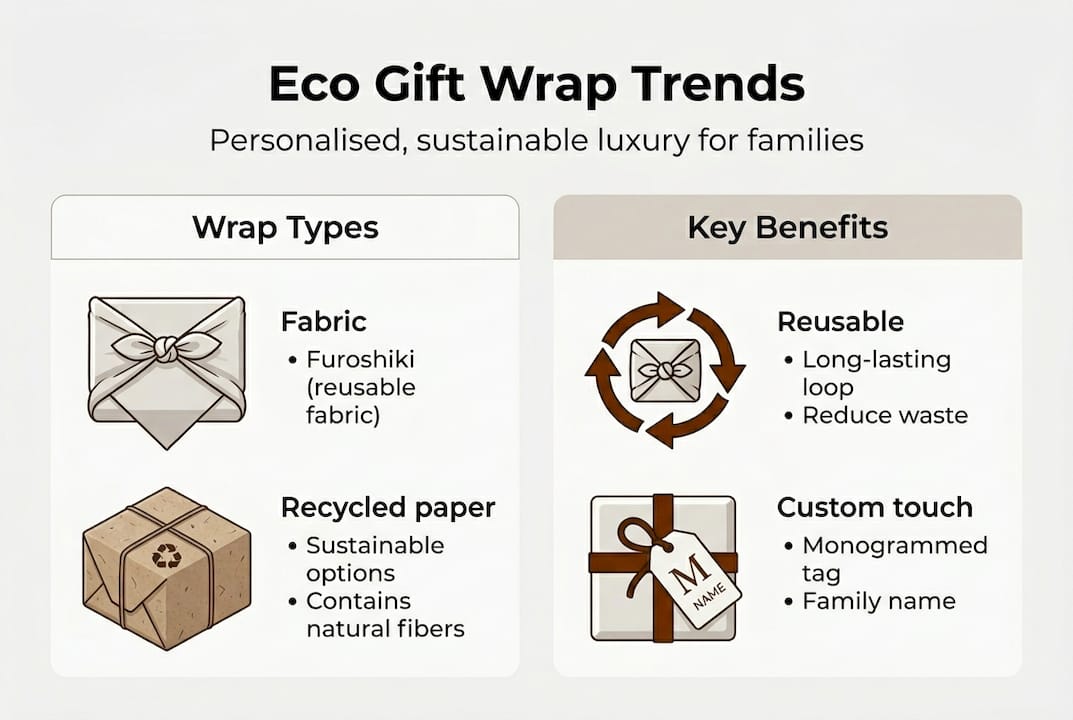 Eco Gift Wrap Trends

Personalised, sustainable luxury for families

Wrap Types

Fabric
• Furoshiki (reusable fabric)

Recycled paper
• Sustainable options
• Contains natural fibers

Key Benefits

Reusable
• Long-lasting loop
• Reduce waste

Custom touch
• Monogrammed tag
• Family name

M
NAME